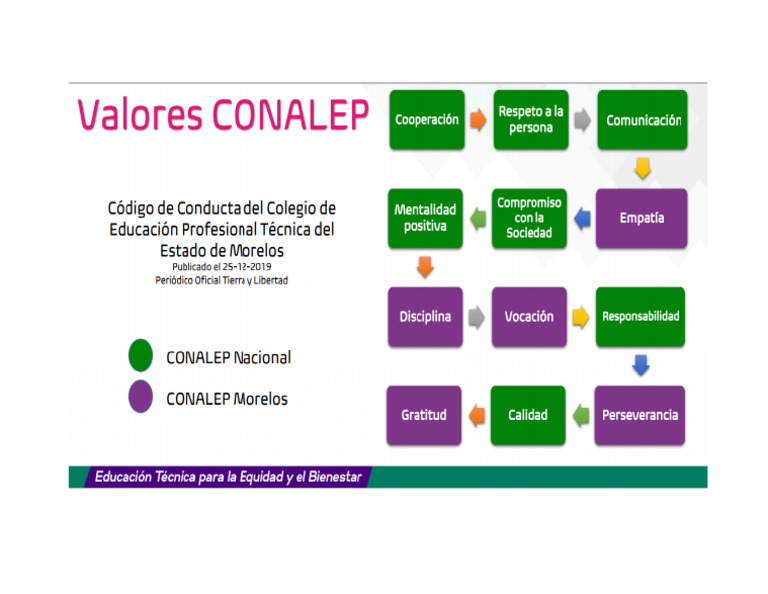 Valores CONALEP

Código de Conducta del Colegio de Educación Profesional Técnica del Estado de Morelos
Publicado el 25-12-2019
Periódico Oficial Tierra y Libertad

CONALEP Nacional

CONALEP Morelos

Cooperación

Respeto a la persona

Comunicación

Empatía

Compromiso con la Sociedad

Mentalidad positiva

Disciplina

Vocación

Responsabilidad

Perseverancia

Calidad

Gratitud

Educación Técnica para la Equidad y el Bienestar